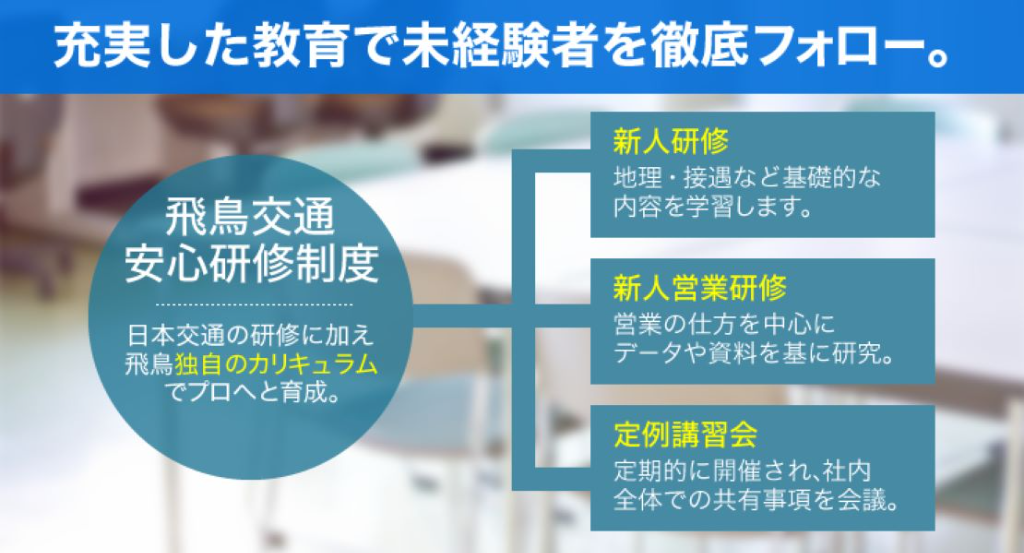 充実した教育で未経験者を徹底フォロー。

飛鳥交通
安心研修制度

日本交通の研修に加え飛鳥独自のカリキュラムでプロへと育成。

新人研修
地理・接遇など基礎的な内容を学習します。

新人営業研修
営業の仕方を中心にデータや資料を基に研究。

定例講習会
定期的に開催され、社内全体での共有事項を会議。